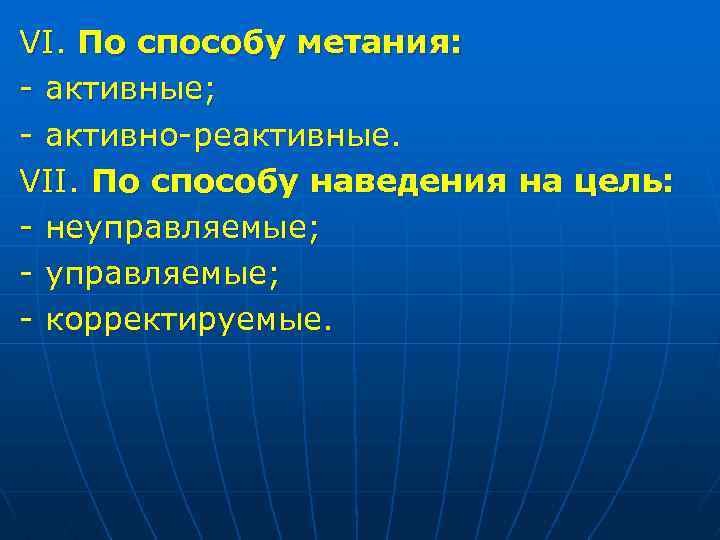 VI. По способу метания:
- активные;
- активно-реактивные.
VII. По способу наведения на цель:
- неуправляемые;
- управляемые;
- корректируемые.